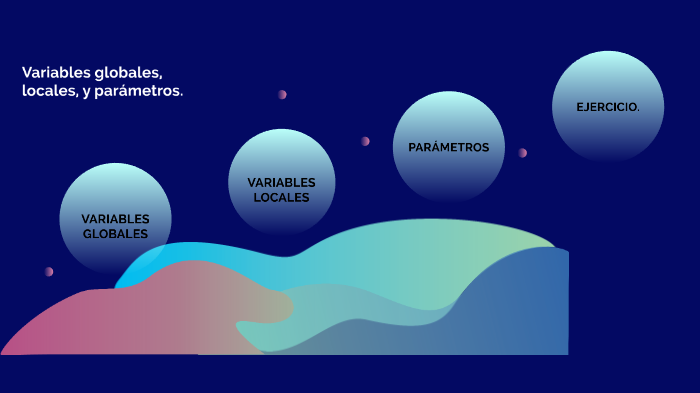 Variables globales, locales, y parámetros.

VARIABLES GLOBALES

VARIABLES LOCALES

PARÁMETROS

EJERCICIO.